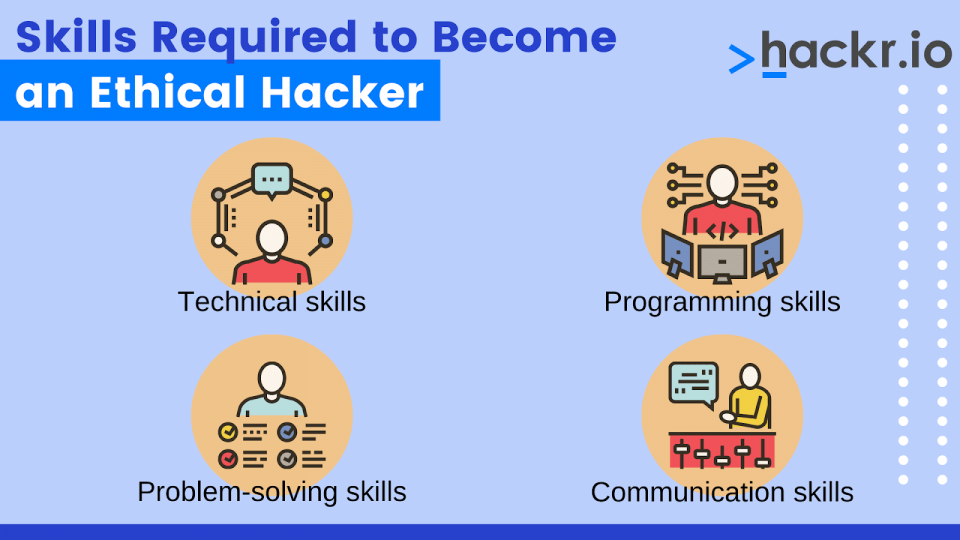 Skills Required to Become an Ethical Hacker

>hackr.io

Technical skills

Programming skills

Problem-solving skills

Communication skills